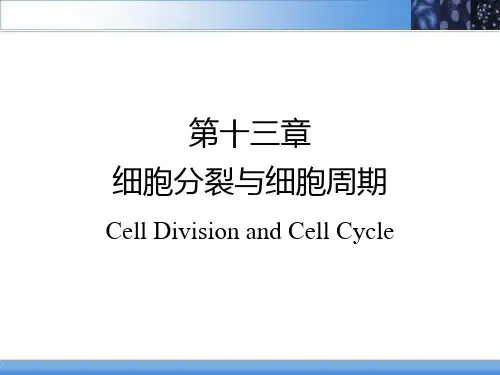 第十三章
细胞分裂与细胞周期
Cell Division and Cell Cycle